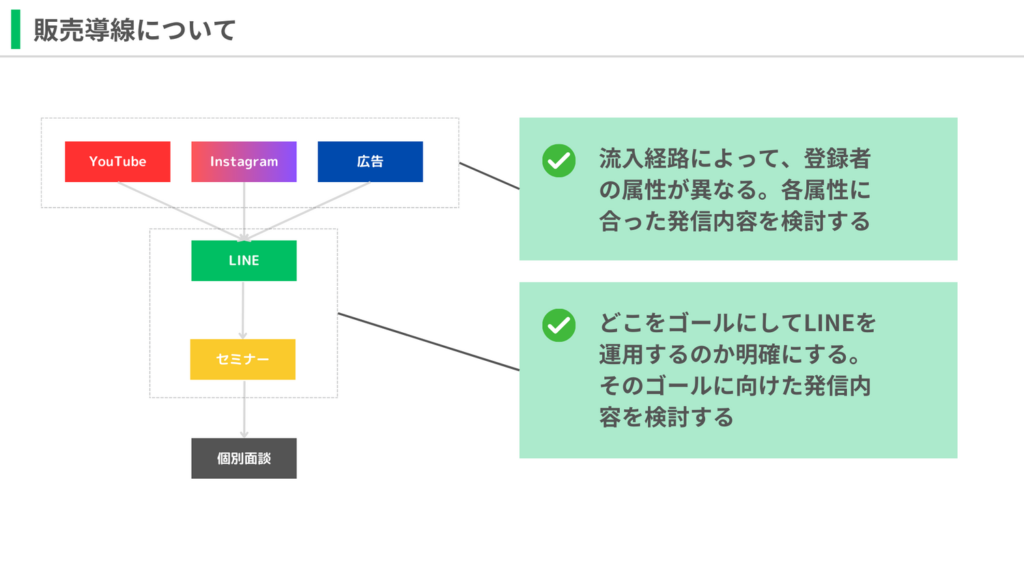 販売導線について

YouTube

Instagram

広告

LINE

セミナー

個別面談

流入経路によって、登録者の属性が異なる。各属性に合った発信内容を検討する

どこをゴールにしてLINEを運用するのか明確にする。そのゴールに向けた発信内容を検討する